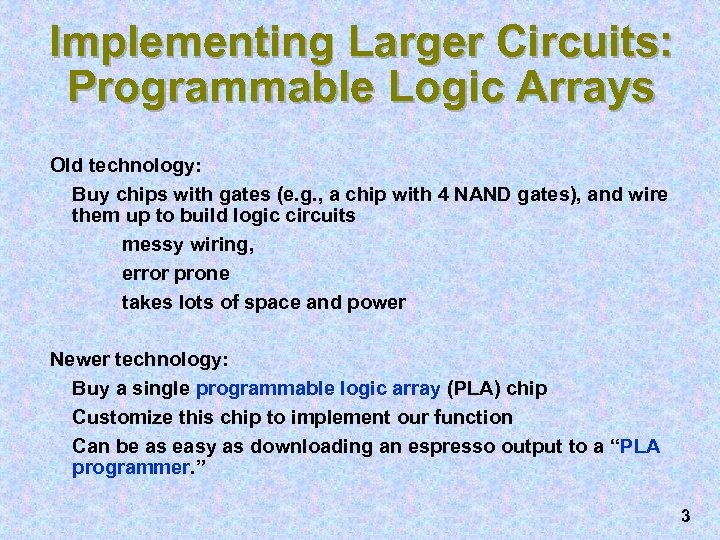 Implementing Larger Circuits: Programmable Logic Arrays

Old technology:

Buy chips with gates (e.g., a chip with 4 NAND gates), and wire them up to build logic circuits

messy wiring,

error prone

takes lots of space and power

Newer technology:

Buy a single programmable logic array (PLA) chip

Customize this chip to implement our function

Can be as easy as downloading an espresso output to a “PLA programmer.”

3